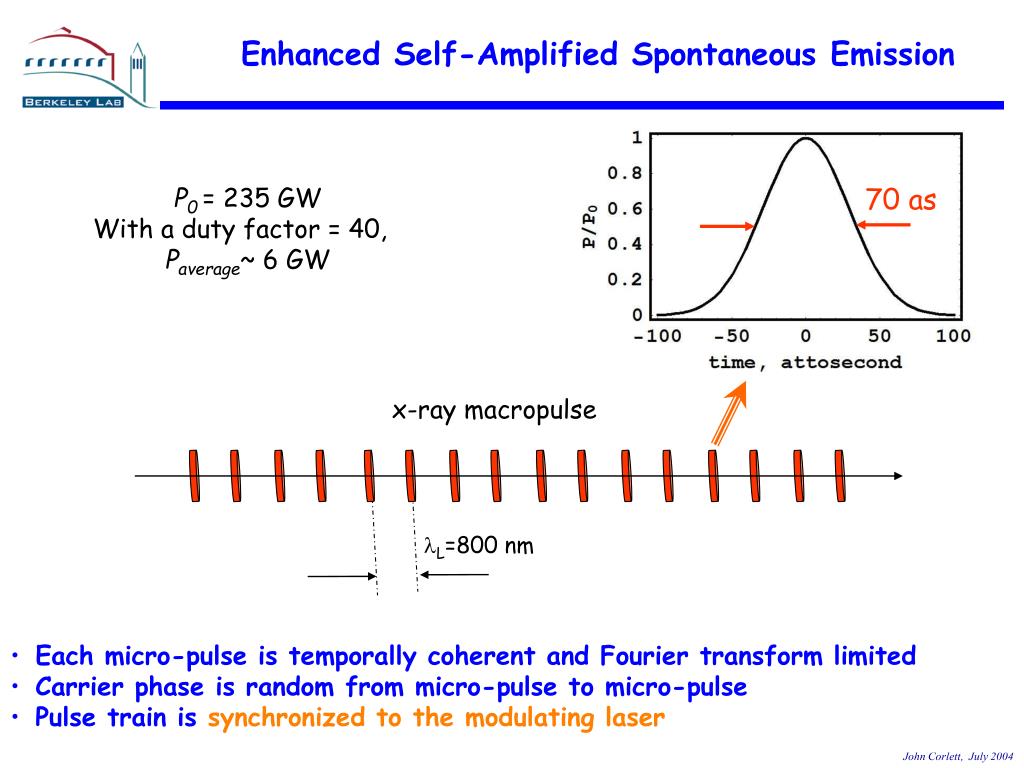 BERKELEY LAB

Enhanced Self-Amplified Spontaneous Emission

$P_0$ = 235 GW
With a duty factor = 40,
$P_{average}$~ 6 GW

1
0.8
0.6
0.4
0.2
0
$P/P_0$
-100 -50 0 50 100
time, attosecond
70 as

x-ray macropulse

$\lambda_L$=800 nm

• Each micro-pulse is temporally coherent and Fourier transform limited
• Carrier phase is random from micro-pulse to micro-pulse
• Pulse train is synchronized to the modulating laser

John Corlett, July 2004